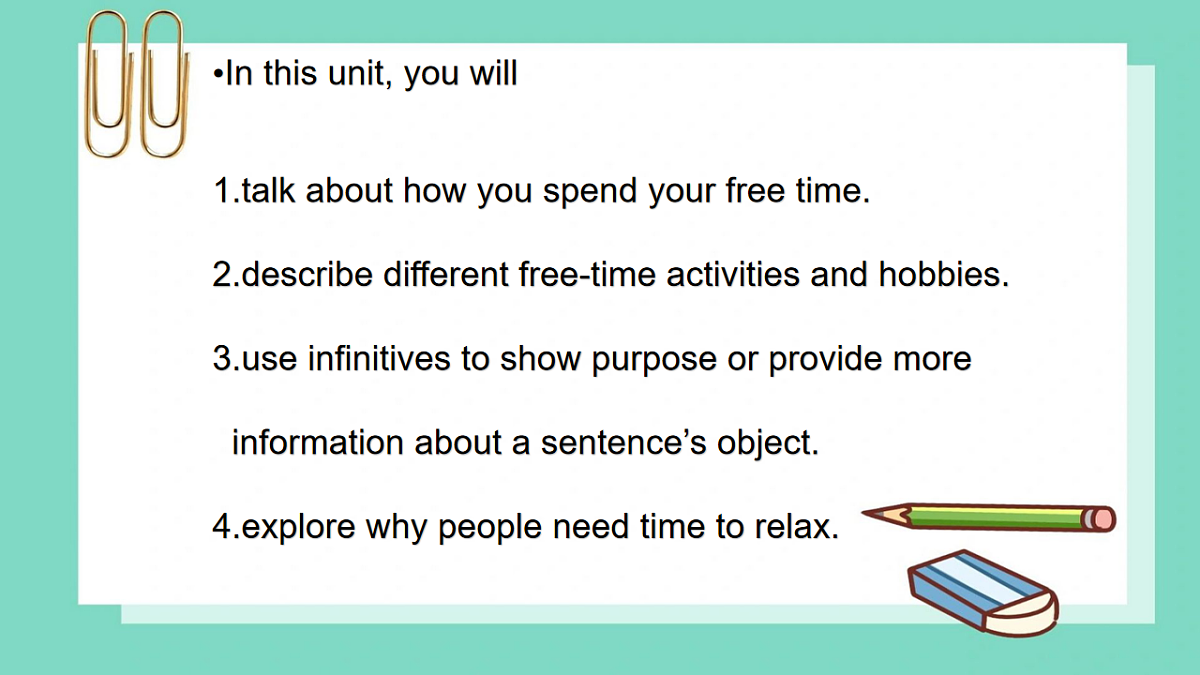 •In this unit, you will

1.talk about how you spend your free time.

2.describe different free-time activities and hobbies.

3.use infinitives to show purpose or provide more information about a sentence’s object.

4.explore why people need time to relax.